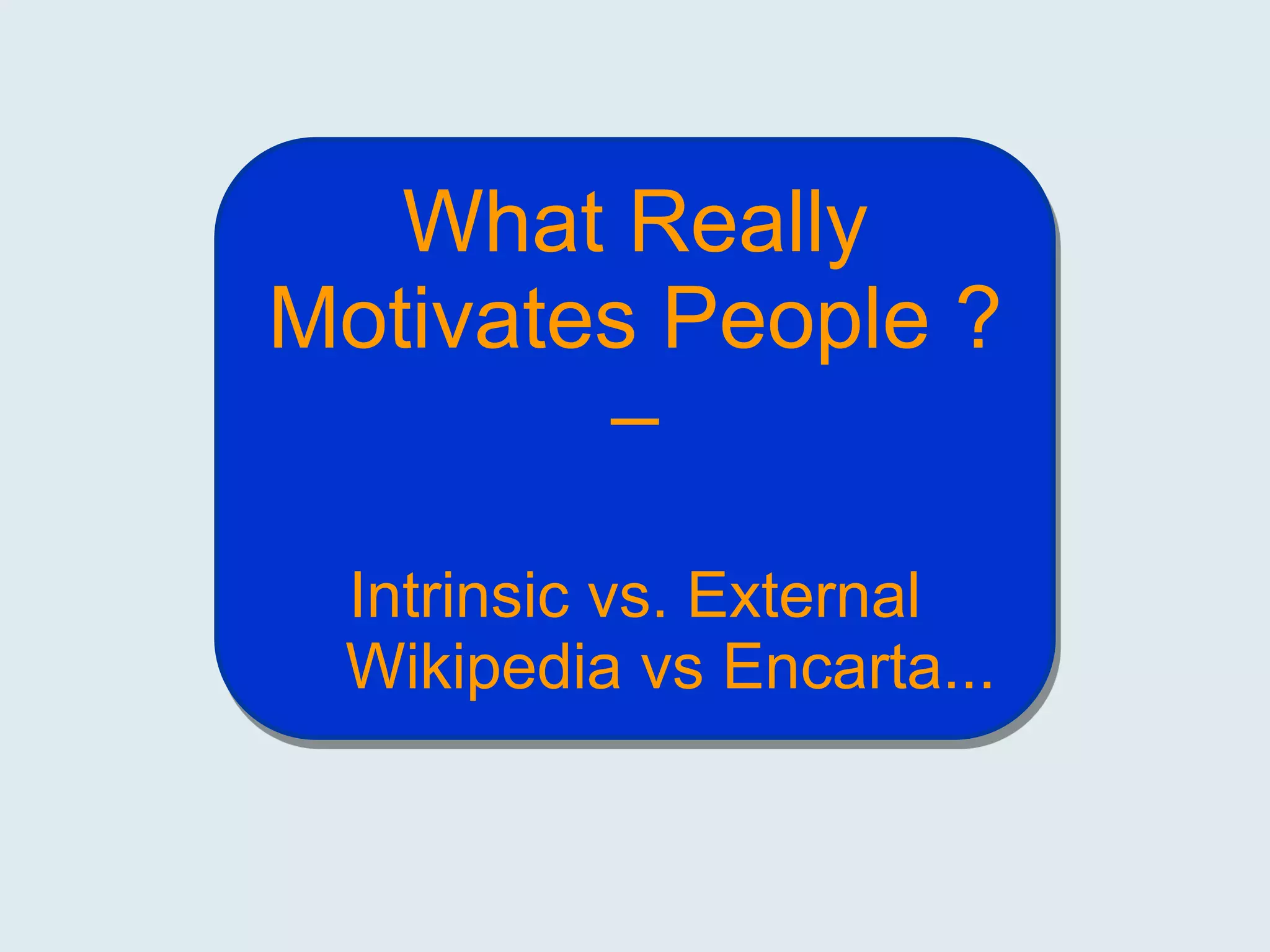 What Really Motivates People ?
–

Intrinsic vs. External
Wikipedia vs Encarta...